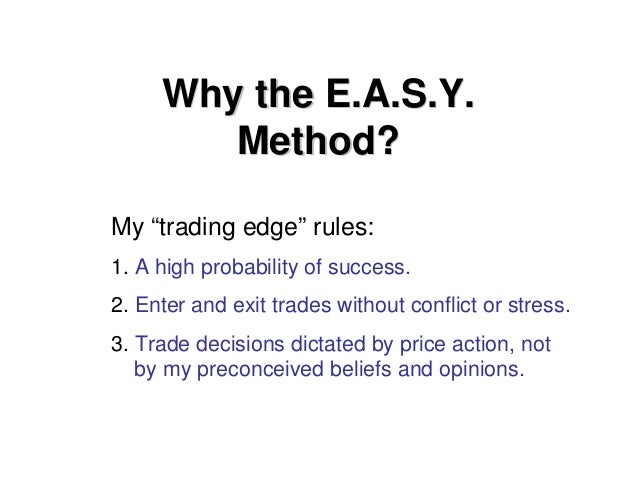 Why the E.A.S.Y. Method?

My “trading edge” rules:

1. A high probability of success.

2. Enter and exit trades without conflict or stress.

3. Trade decisions dictated by price action, not by my preconceived beliefs and opinions.